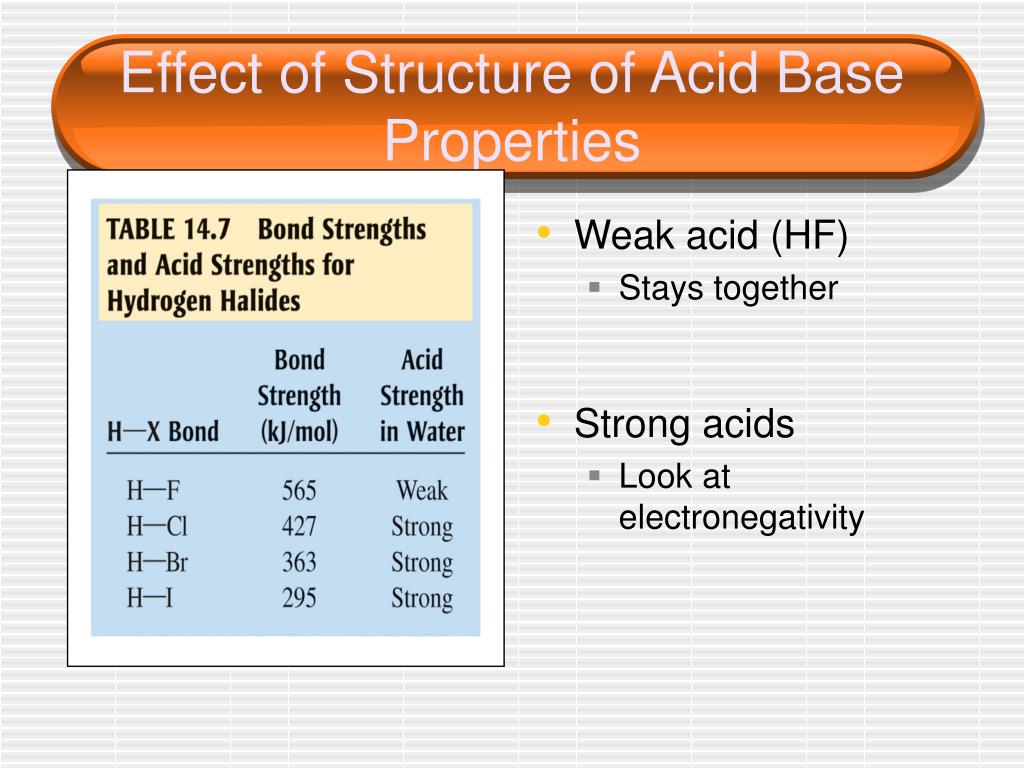 Effect of Structure of Acid Base Properties

TABLE 14.7 Bond Strengths and Acid Strengths for Hydrogen Halides

| H—X Bond | Bond Strength (kJ/mol) | Acid Strength in Water |
|---|---|---|
| H—F | 565 | Weak |
| H—Cl | 427 | Strong |
| H—Br | 363 | Strong |
| H—I | 295 | Strong |

• Weak acid (HF)
  ▪ Stays together

• Strong acids
  ▪ Look at electronegativity